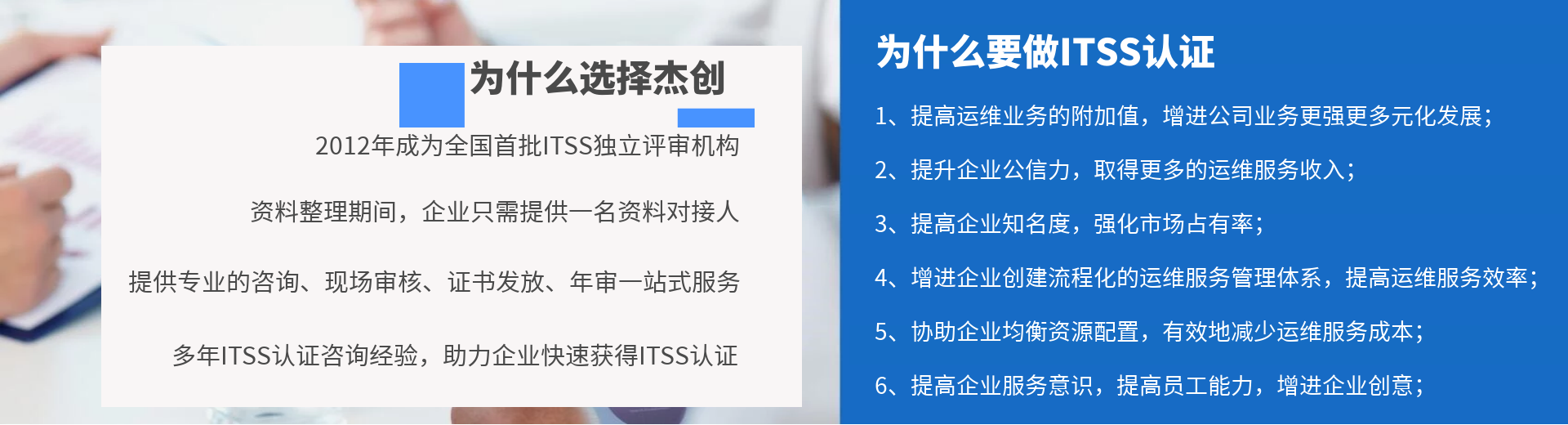 为什么选择杰创

2012年成为全国首批ITSS独立评审机构

资料整理期间，企业只需提供一名资料对接人

提供专业的咨询、现场审核、证书发放、年审一站式服务

多年ITSS认证咨询经验，助力企业快速获得ITSS认证

为什么要做ITSS认证

1、提高运维业务的附加值，增进公司业务更强更多元化发展；

2、提升企业公信力，取得更多的运维服务收入；

3、提高企业知名度，强化市场占有率；

4、增进企业创建流程化的运维服务管理体系，提高运维服务效率；

5、协助企业均衡资源配置，有效地减少运维服务成本；

6、提高企业服务意识，提高员工能力，增进企业创意；